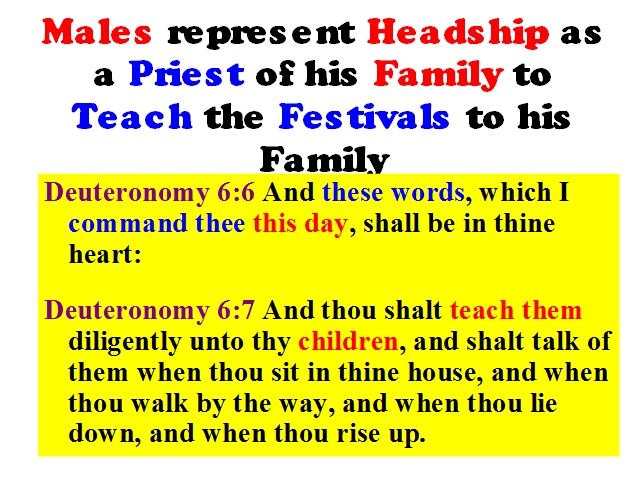 Males represent Headship as a Priest of his Family to Teach the Festivals to his Family

Deuteronomy 6:6 And these words, which I command thee this day, shall be in thine heart:

Deuteronomy 6:7 And thou shalt teach them diligently unto thy children, and shalt talk of them when thou sit in thine house, and when thou walk by the way, and when thou lie down, and when thou rise up.